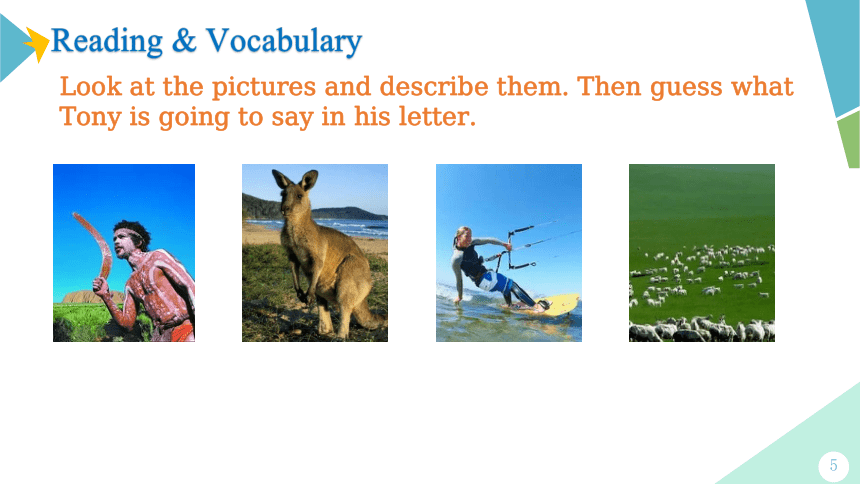 Reading & Vocabulary

Look at the pictures and describe them. Then guess what Tony is going to say in his letter.

5